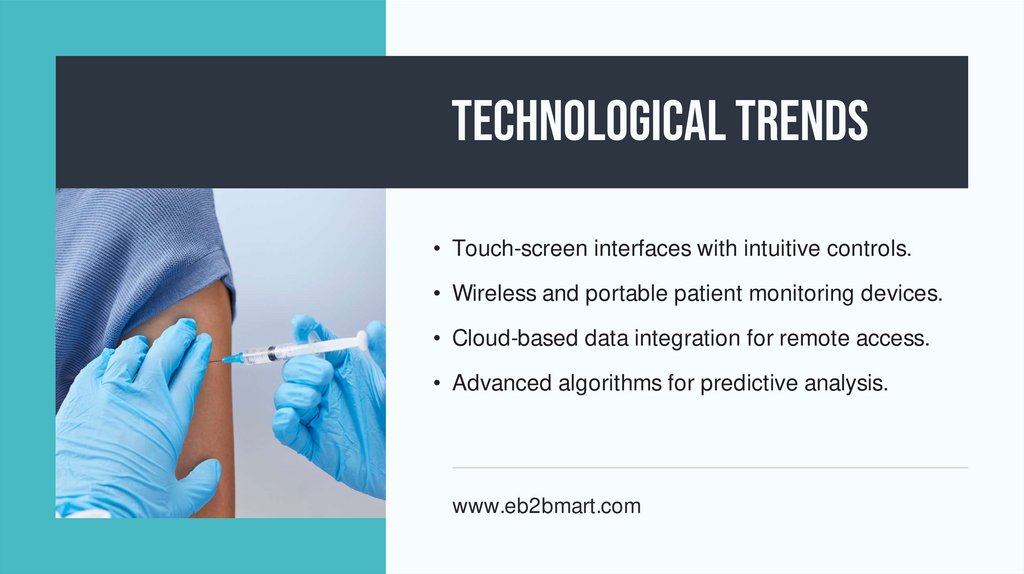 TECHNOLOGICAL TRENDS

• Touch-screen interfaces with intuitive controls.
• Wireless and portable patient monitoring devices.
• Cloud-based data integration for remote access.
• Advanced algorithms for predictive analysis.

www.eb2bmart.com